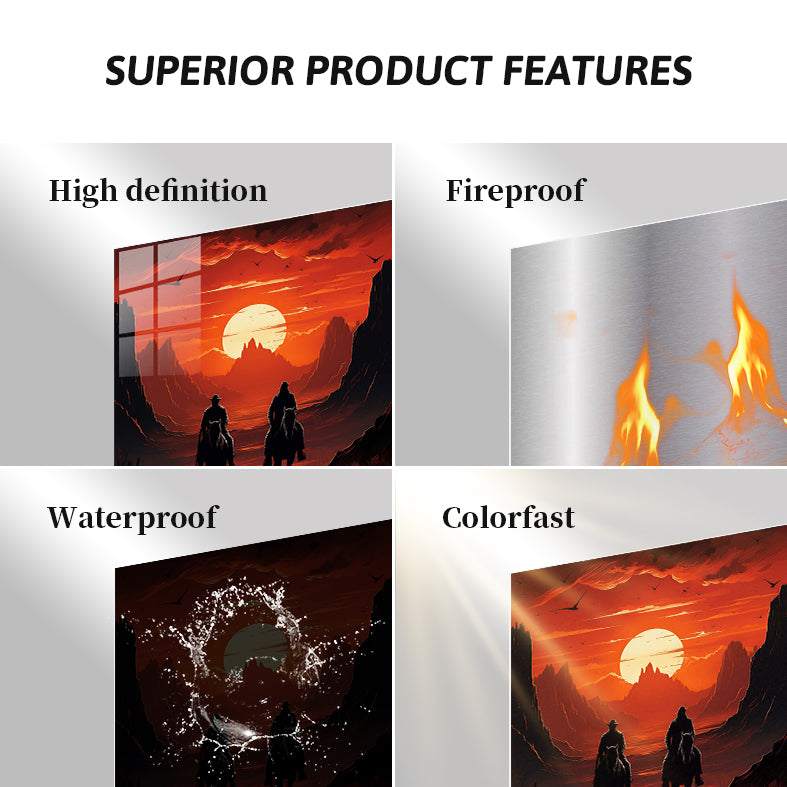 SUPERIOR PRODUCT FEATURES

High definition

Fireproof

Waterproof

Colorfast